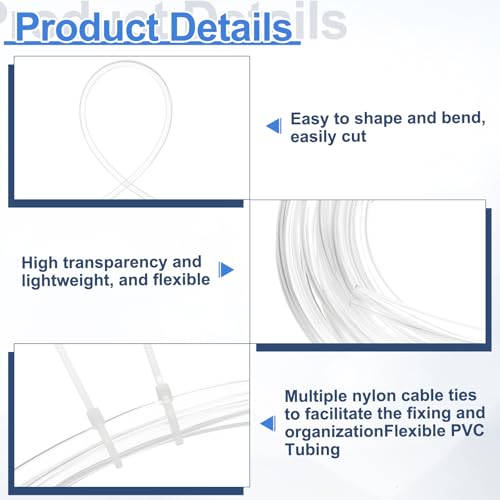 Product Details

Easy to shape and bend, easily cut

High transparency and lightweight, and flexible

Multiple nylon cable ties to facilitate the fixing and organizationFlexible PVC Tubing